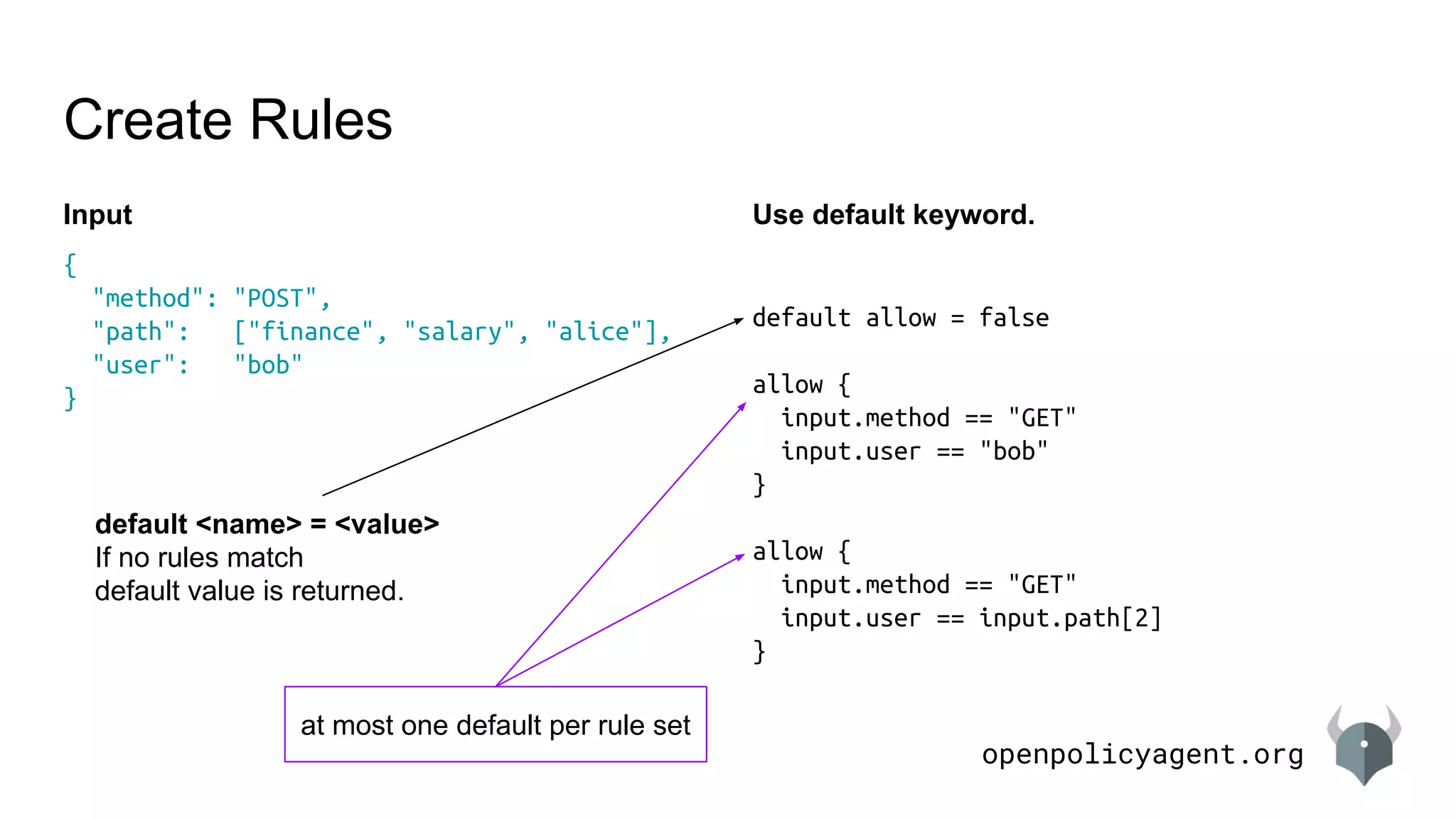 Create Rules

Input

{
"method": "POST",
"path": ["finance", "salary", "alice"],
"user": "bob"
}

default <name> = <value>
If no rules match default value is returned.

at most one default per rule set

Use default keyword.

default allow = false

allow {
input.method == "GET"
input.user == "bob"
}

allow {
input.method == "GET"
input.user == input.path[2]
}

openpolicyagent.org